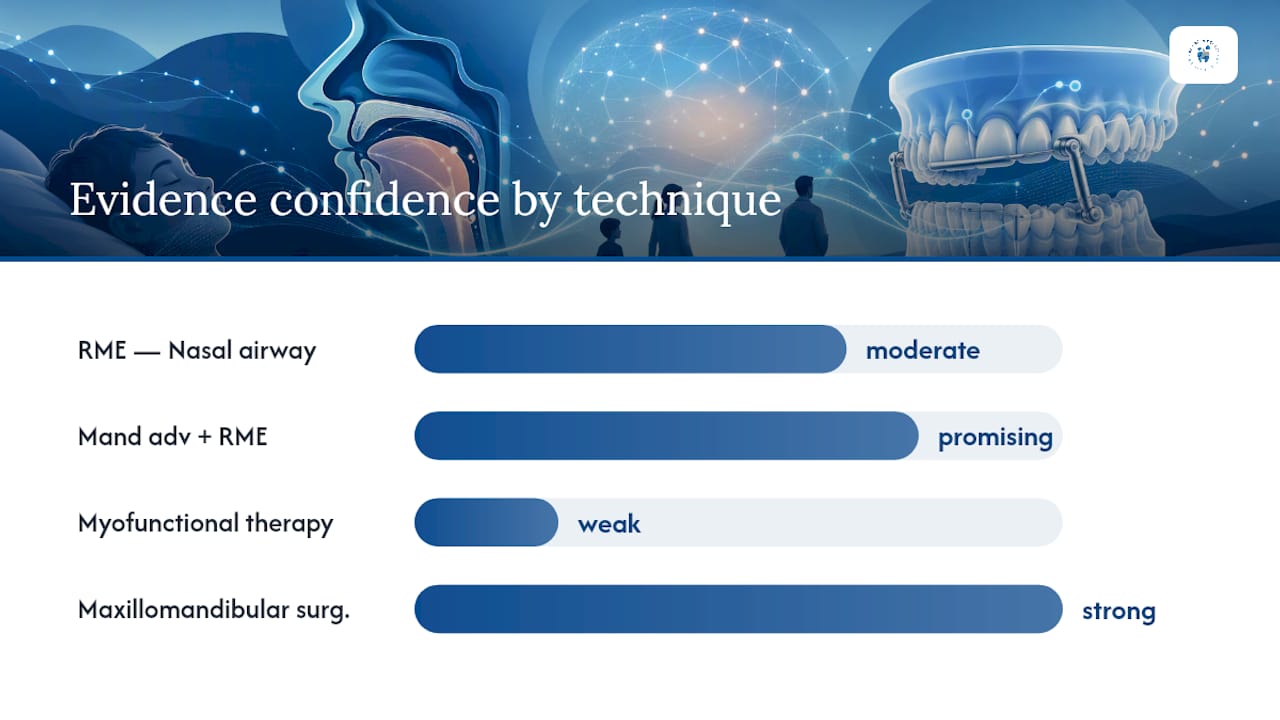 Evidence confidence by technique

RME — Nasal airway moderate

Mand adv + RME promising

Myofunctional therapy weak

Maxillomandibular surg. strong